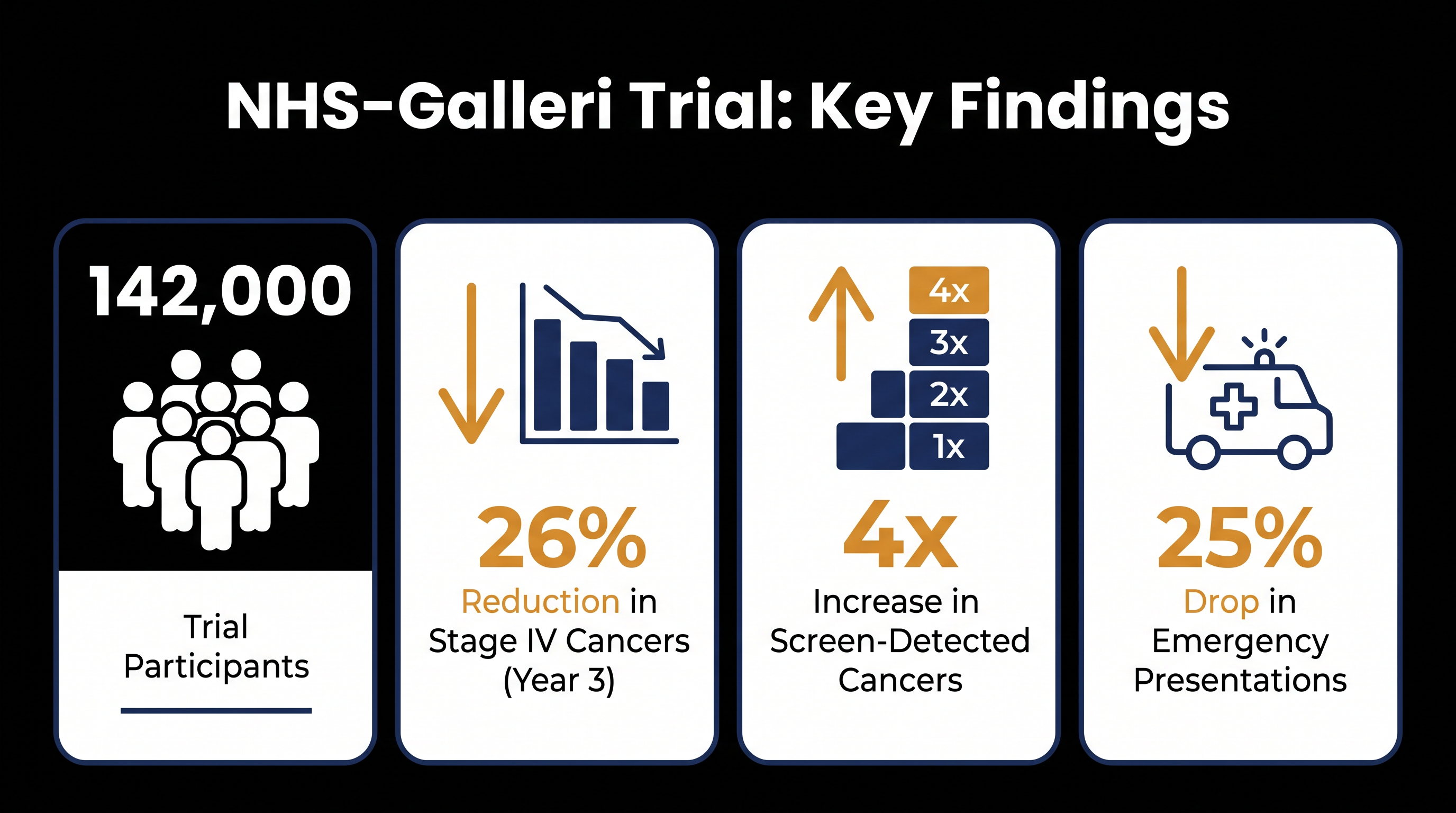 NHS-Galleri Trial: Key Findings

142,000

Trial Participants

26%

Reduction in Stage IV Cancers (Year 3)

4x
3x
2x
1x

4x

Increase in Screen-Detected Cancers

25%

Drop in Emergency Presentations